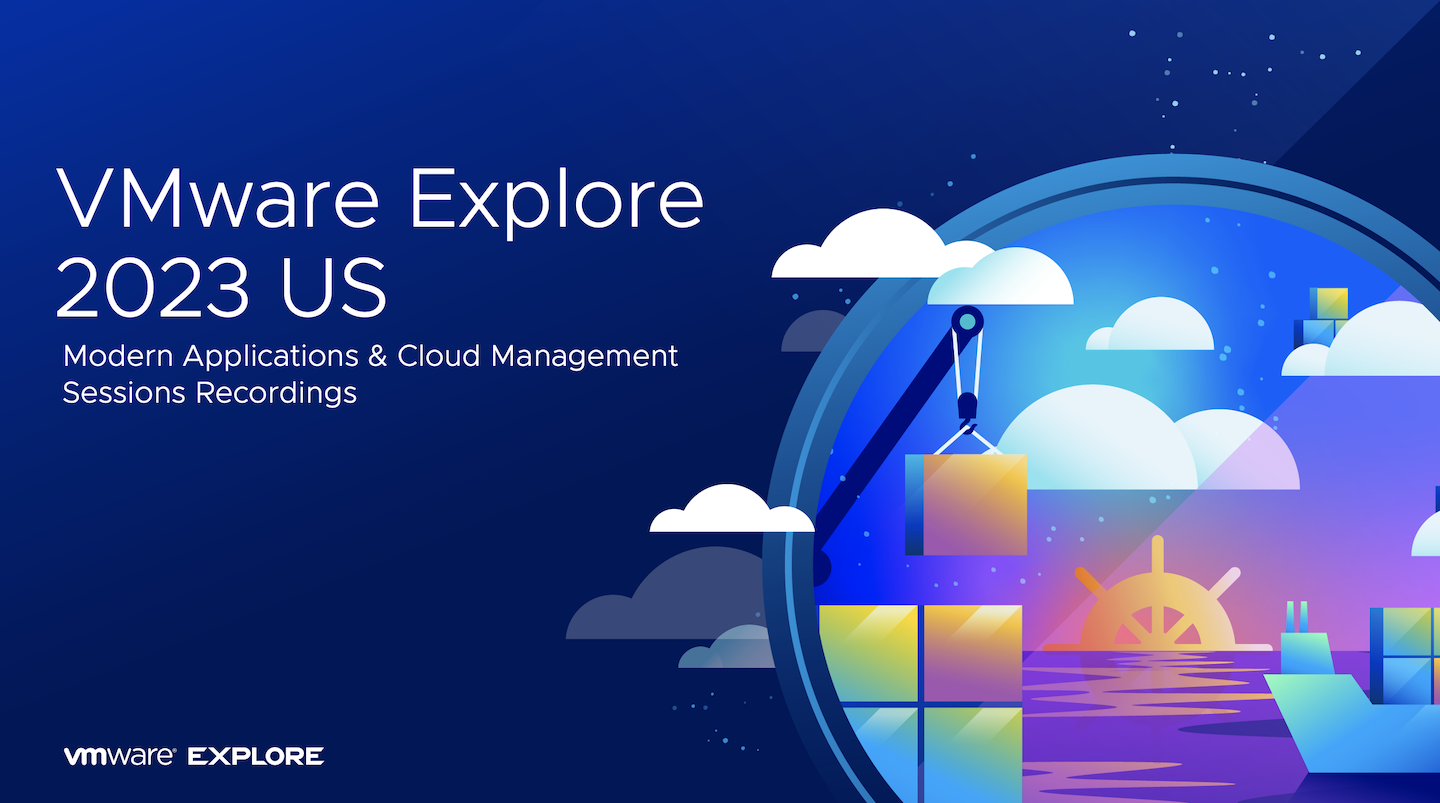 VMware Explore 2023 US

Modern Applications & Cloud Management Sessions Recordings

vmware EXPLORE